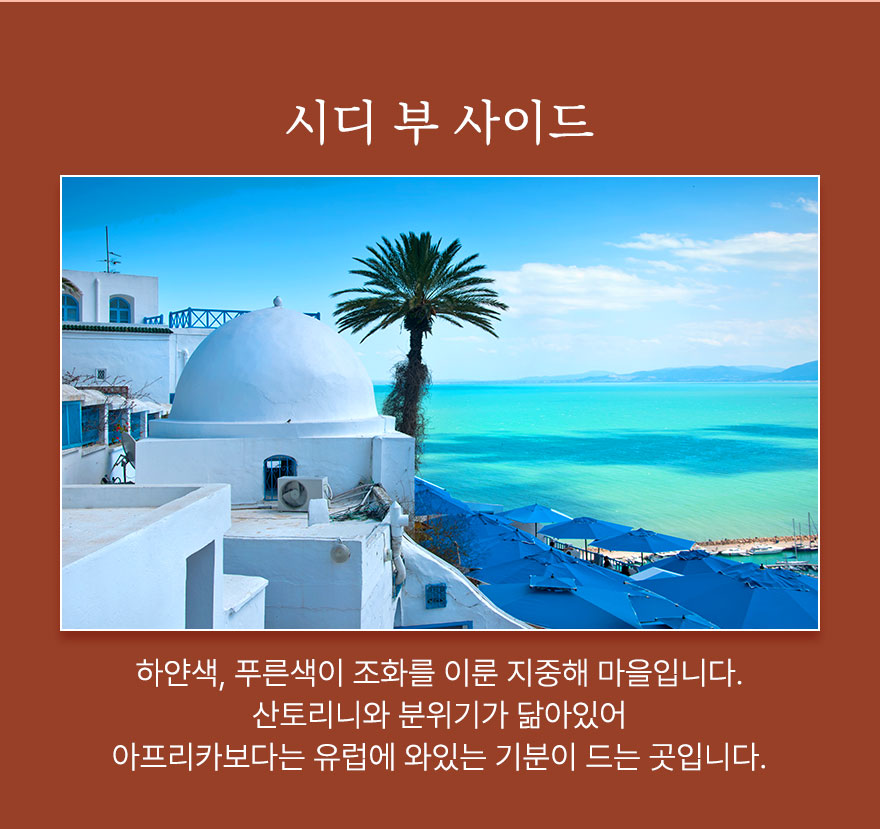 시디 부 사이드

하얀색, 푸른색이 조화를 이룬 지중해 마을입니다.
산토리니와 분위기가 닮아있어
아프리카보다는 유럽에 와있는 기분이 드는 곳입니다.